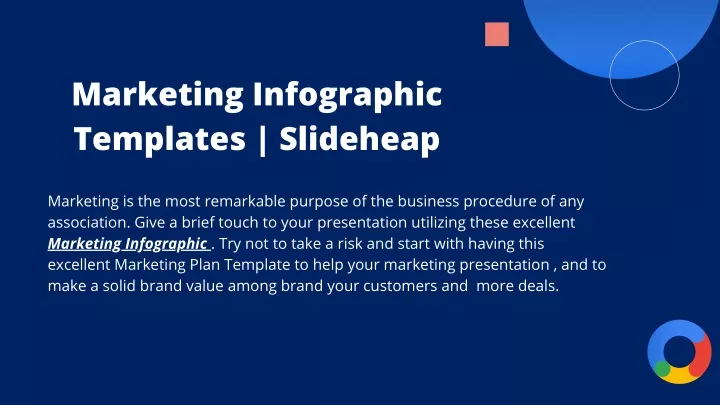 Marketing Infographic Templates | Slideheap

Marketing is the most remarkable purpose of the business procedure of any association. Give a brief touch to your presentation utilizing these excellent Marketing Infographic . Try not to take a risk and start with having this excellent Marketing Plan Template to help your marketing presentation , and to make a solid brand value among brand your customers and more deals.